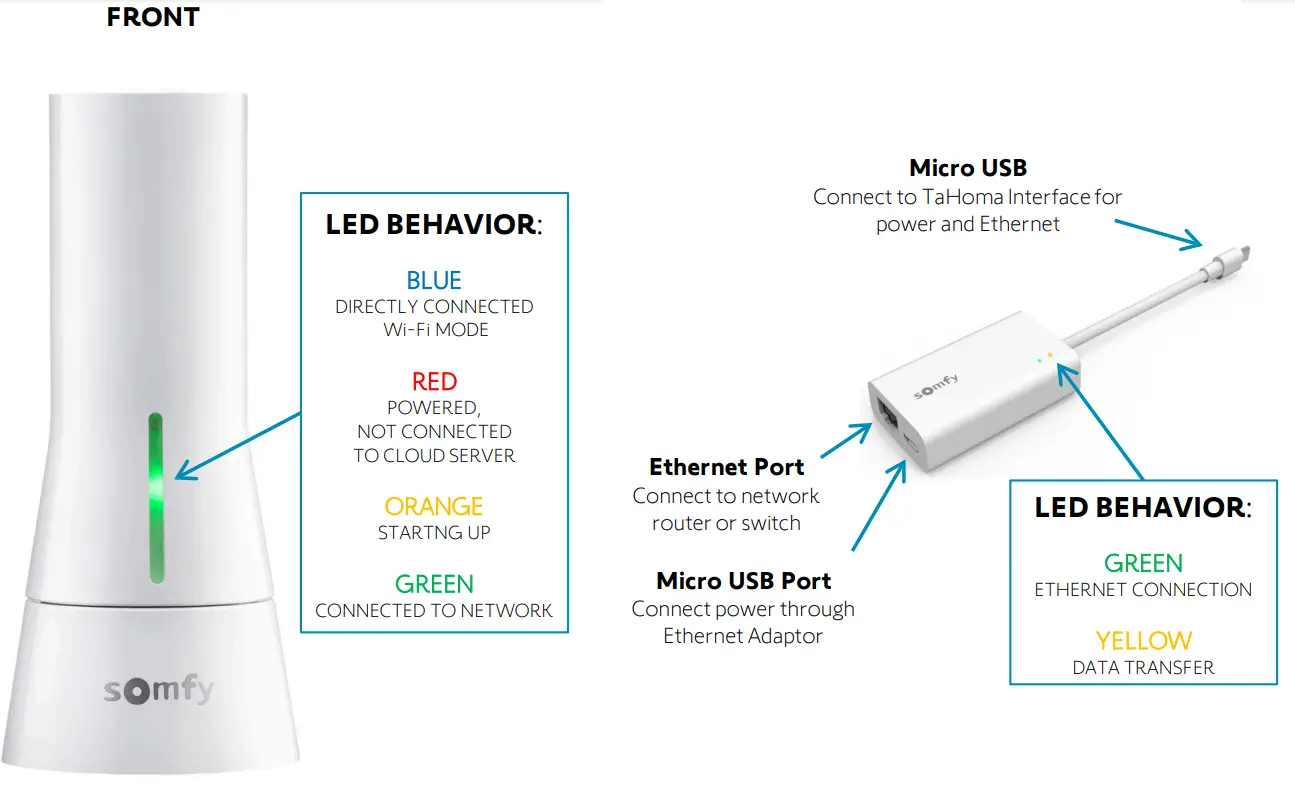 FRONT

LED BEHAVIOR:

BLUE
DIRECTLY CONNECTED
Wi-Fi MODE

RED
POWERED,
NOT CONNECTED
TO CLOUD SERVER

ORANGE
STARTNG UP

GREEN
CONNECTED TO NETWORK

somfy

Micro USB
Connect to TaHoma Interface for power and Ethernet

somfy

Ethernet Port
Connect to network router or switch

Micro USB Port
Connect power through Ethernet Adaptor

LED BEHAVIOR:

GREEN
ETHERNET CONNECTION

YELLOW
DATA TRANSFER